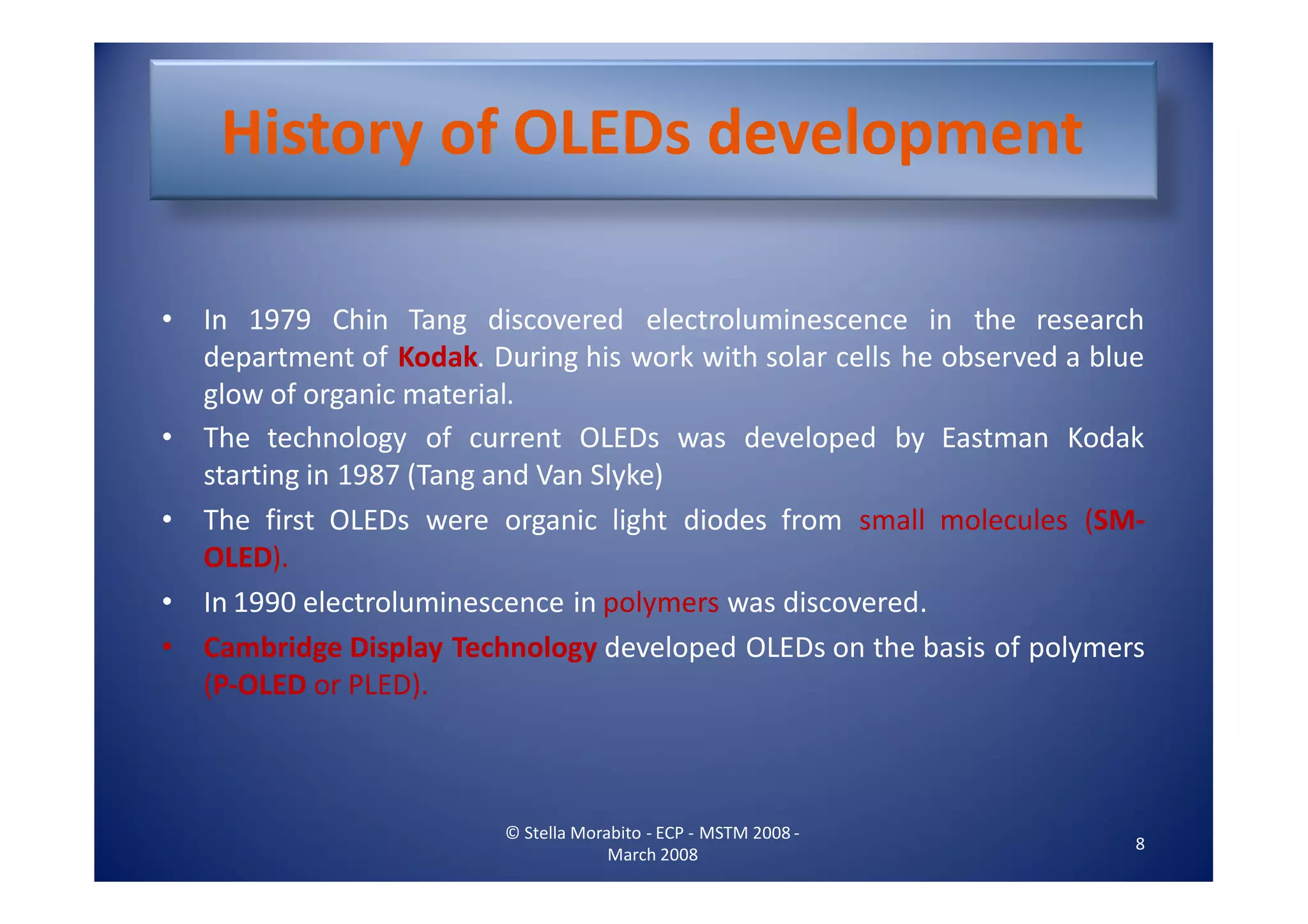 History of OLEDs development

• In 1979 Chin Tang discovered electroluminescence in the research department of Kodak. During his work with solar cells he observed a blue glow of organic material.
• The technology of current OLEDs was developed by Eastman Kodak starting in 1987 (Tang and Van Slyke)
• The first OLEDs were organic light diodes from small molecules (SM-OLED).
• In 1990 electroluminescence in polymers was discovered.
• Cambridge Display Technology developed OLEDs on the basis of polymers (P-OLED or PLED).

© Stella Morabito - ECP - MSTM 2008 - March 2008

8